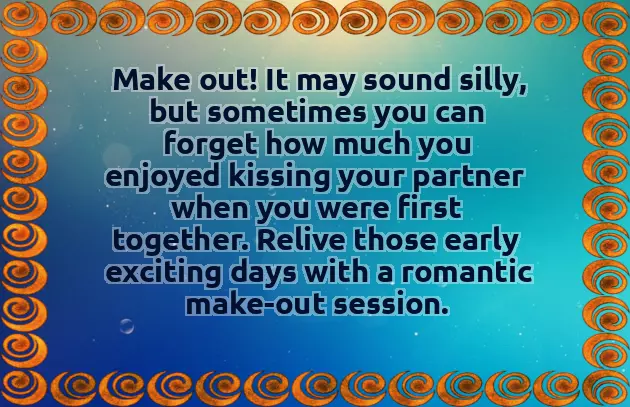 Make out! It may sound silly, but sometimes you can forget how much you enjoyed kissing your partner when you were first together. Relive those early exciting days with a romantic make-out session.